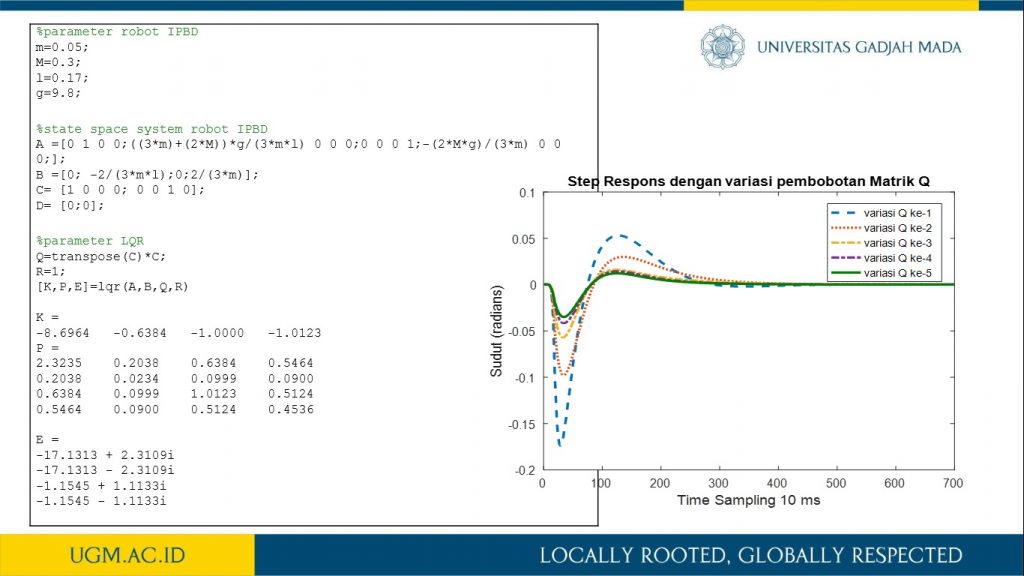 %parameter robot IPBD
m=0.05;
M=0.3;
l=0.17;
g=9.8;

%state space system robot IPBD
A =[0 1 0 0;((3*m)+(2*M))*g/(3*m*l) 0 0 0;0 0 0 1;-(2*M*g)/(3*m) 0 0 0;];
B =[0; -2/(3*m*l);0;2/(3*m)];
C= [1 0 0 0; 0 0 1 0];
D= [0;0];

%parameter LQR
Q=transpose(C)*C;
R=1;
[K,P,E]=lqr(A,B,Q,R)

K =
-8.6964 -0.6384 -1.0000 -1.0123
P =
2.3235 0.2038 0.6384 0.5464
0.2038 0.0234 0.0999 0.0900
0.6384 0.0999 1.0123 0.5124
0.5464 0.0900 0.5124 0.4536

E =
-17.1313 + 2.3109i
-17.1313 - 2.3109i
-1.1545 + 1.1133i
-1.1545 - 1.1133i

UNIVERSITAS GADJAH MADA

Step Respons dengan variasi pembobotan Matrik Q

variasi Q ke-1
variasi Q ke-2
variasi Q ke-3
variasi Q ke-4
variasi Q ke-5

Sudut (radians)
0.1
0.05
0
-0.05
-0.1
-0.15
-0.2

0 100 200 300 400 500 600 700
Time Sampling 10 ms

UGM.AC.ID

LOCALLY ROOTED, GLOBALLY RESPECTED